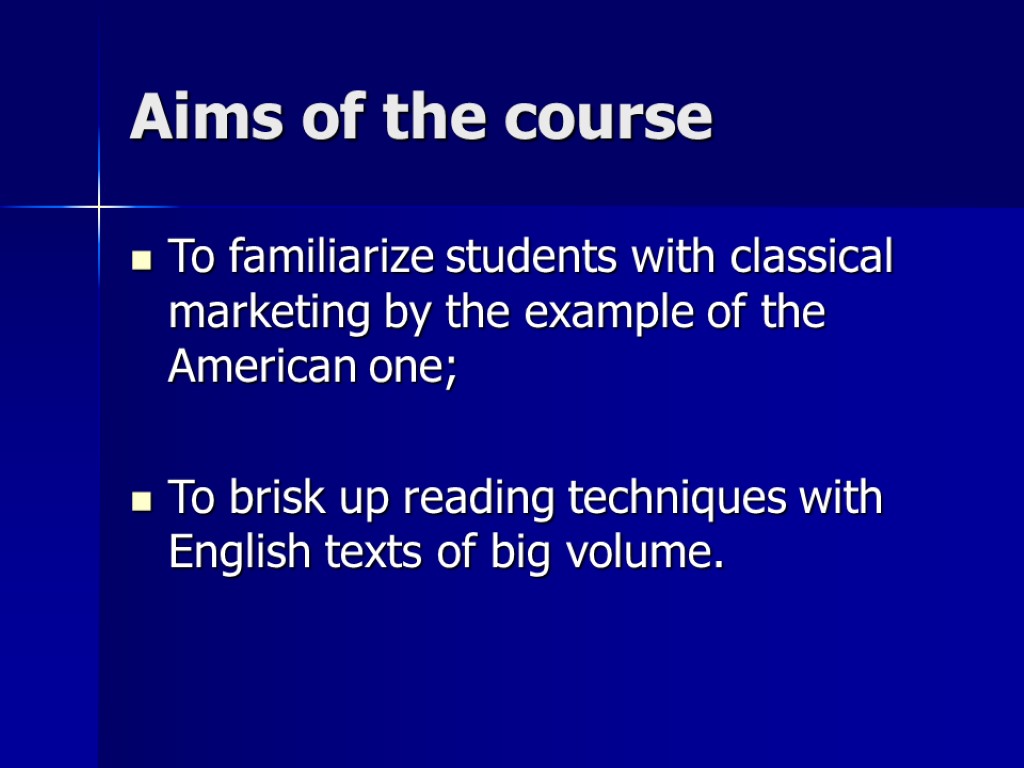 Aims of the course

To familiarize students with classical marketing by the example of the American one;

To brisk up reading techniques with English texts of big volume.